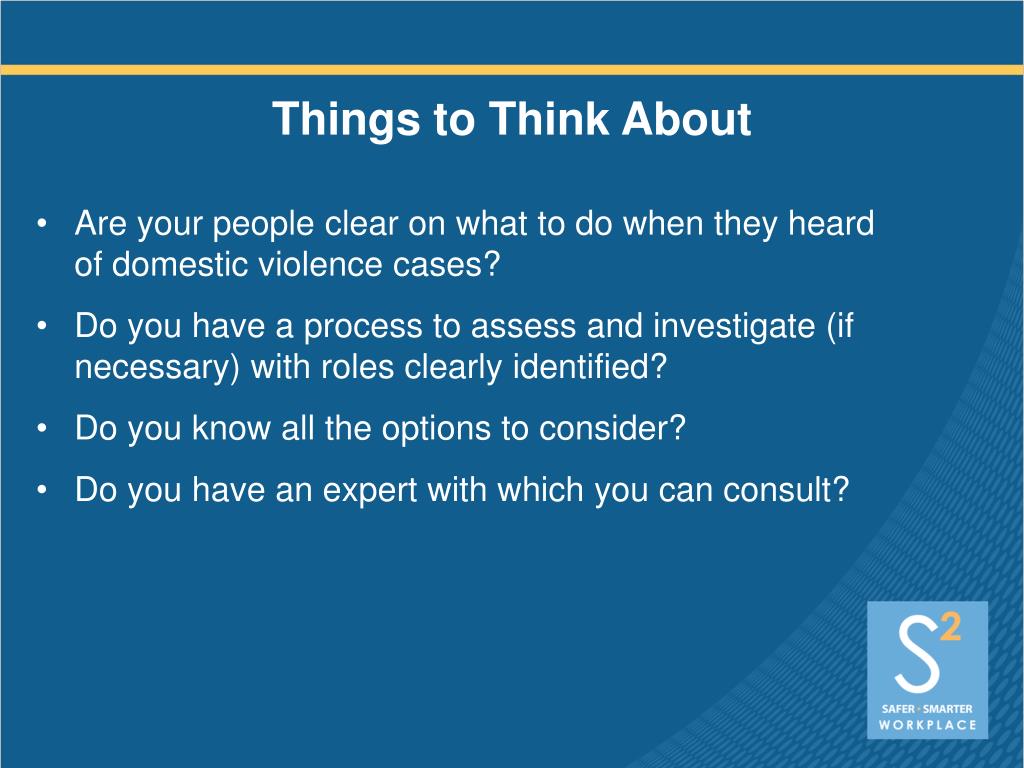 Things to Think About

• Are your people clear on what to do when they heard of domestic violence cases?

• Do you have a process to assess and investigate (if necessary) with roles clearly identified?

• Do you know all the options to consider?

• Do you have an expert with which you can consult?

$S^2$
SAFER • SMARTER
WORKPLACE